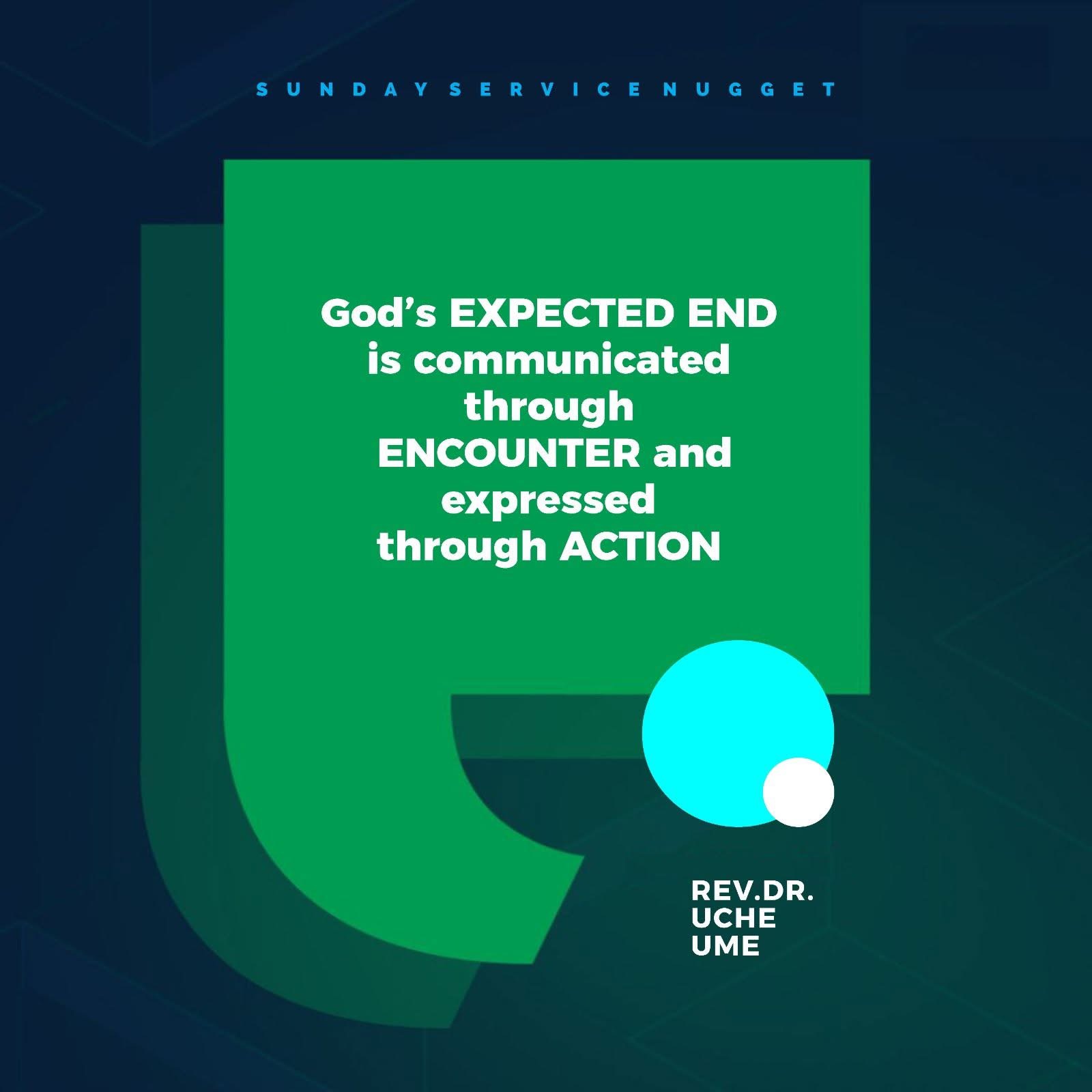 SUNDAY SERVICE NUGGET

God's EXPECTED END is communicated through ENCOUNTER and expressed through ACTION

REV.DR.
UCHE
UME